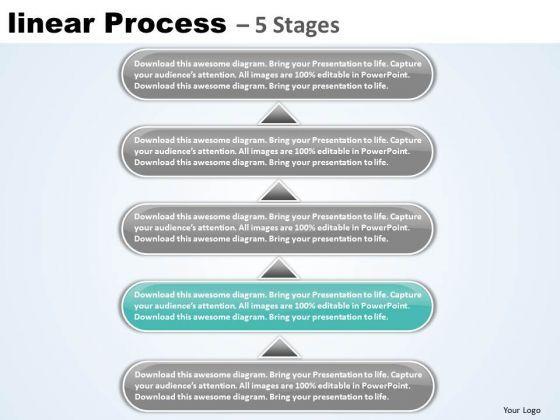 linear Process – 5 Stages

Download this awesome diagram. Bring your Presentation to life. Capture your audience's attention. All images are 100% editable in PowerPoint. Download this awesome diagram. Bring your presentation to life.

Download this awesome diagram. Bring your Presentation to life. Capture your audience's attention. All images are 100% editable in PowerPoint. Download this awesome diagram. Bring your presentation to life.

Download this awesome diagram. Bring your Presentation to life. Capture your audience's attention. All images are 100% editable in PowerPoint. Download this awesome diagram. Bring your presentation to life.

Download this awesome diagram. Bring your Presentation to life. Capture your audience's attention. All images are 100% editable in PowerPoint. Download this awesome diagram. Bring your presentation to life.

Download this awesome diagram. Bring your Presentation to life. Capture your audience's attention. All images are 100% editable in PowerPoint. Download this awesome diagram. Bring your presentation to life.

Your Logo